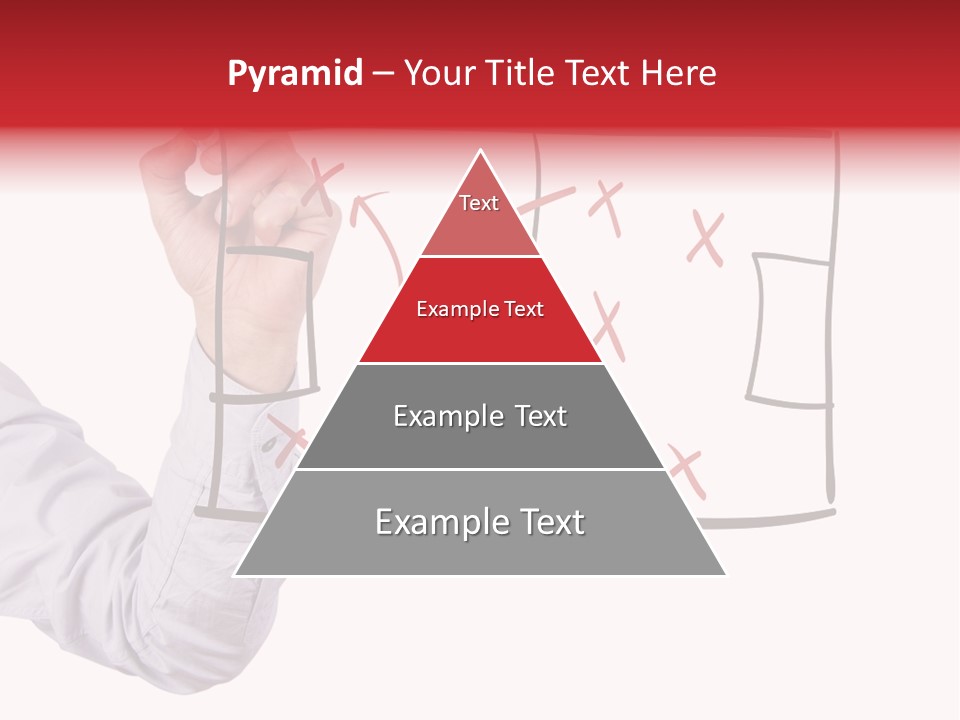 Pyramid – Your Title Text Here

Text

Example Text

Example Text

Example Text